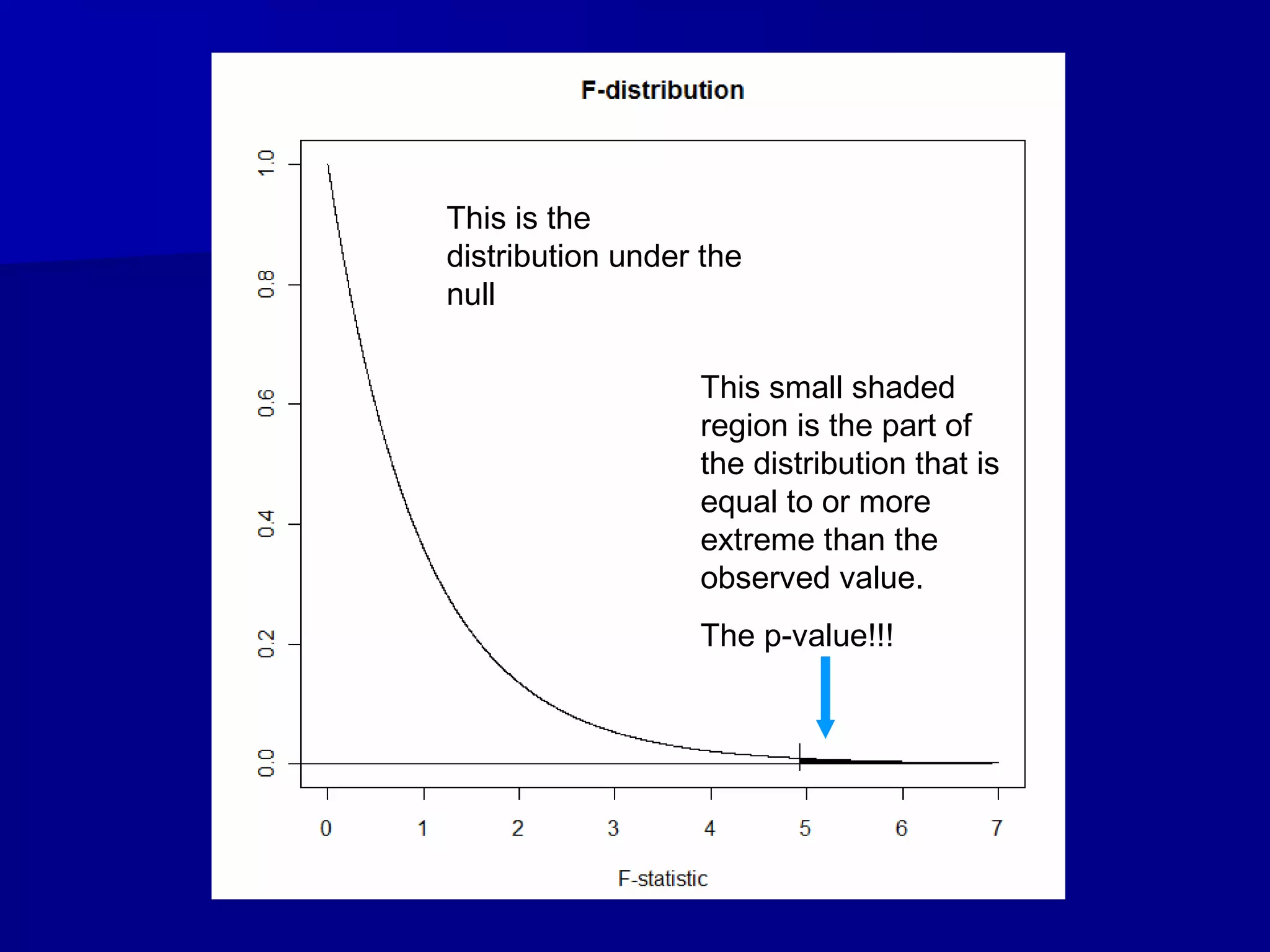 F-distribution

1.0
0.8
0.6
0.4
0.2
0.0

This is the distribution under the null

This small shaded region is the part of the distribution that is equal to or more extreme than the observed value.

The p-value!!!

0 1 2 3 4 5 6 7

F-statistic